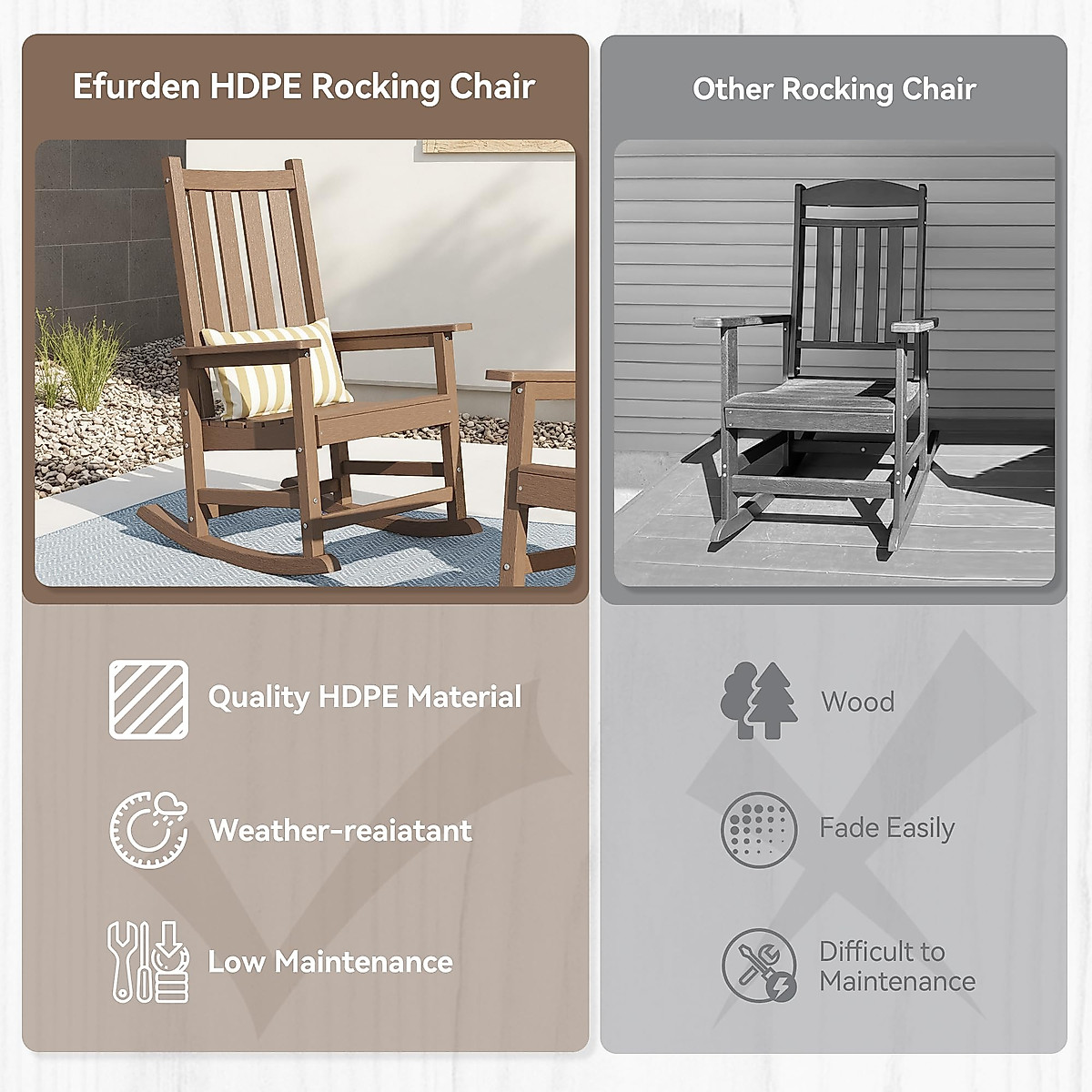 Efurden HDPE Rocking Chair

Quality HDPE Material

Weather-reaiatant

Low Maintenance

Other Rocking Chair

Wood

Fade Easily

Difficult to Maintenance